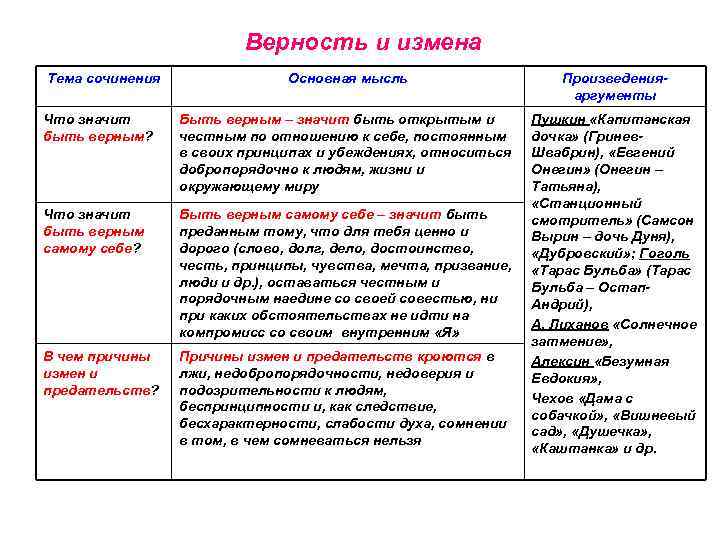 Верность и измена

| Тема сочинения | Основная мысль | Произведения-аргументы |
|---|---|---|
| Что значит быть верным? | Быть верным – значит быть открытым и честным по отношению к себе, постоянным в своих принципах и убеждениях, относиться добропорядочно к людям, жизни и окружающему миру | Пушкин «Капитанская дочка» (Гринев-Швабрин), «Евгений Онегин» (Онегин – Татьяна), «Станционный смотритель» (Самсон Вырин – дочь Дуня), «Дубровский»; Гоголь «Тарас Бульба» (Тарас Бульба – Остап-Андрий), А. Лиханов «Солнечное затмение», Алексин «Безумная Евдокия», Чехов «Дама с собачкой», «Вишневый сад», «Душечка», «Каштанка» и др. |
| Что значит быть верным самому себе? | Быть верным самому себе – значит быть преданным тому, что для тебя ценно и дорого (слово, долг, дело, достоинство, честь, принципы, чувства, мечта, призвание, люди и др.), оставаться честным и порядочным наедине со своей совестью, ни при каких обстоятельствах не идти на компромисс со своим внутренним «Я» | |
| В чем причины измен и предательств? | Причины измен и предательств кроются в лжи, недобропорядочности, недоверия и подозрительности к людям, беспринципности и, как следствие, бесхарактерности, слабости духа, сомнении в том, в чем сомневаться нельзя | |